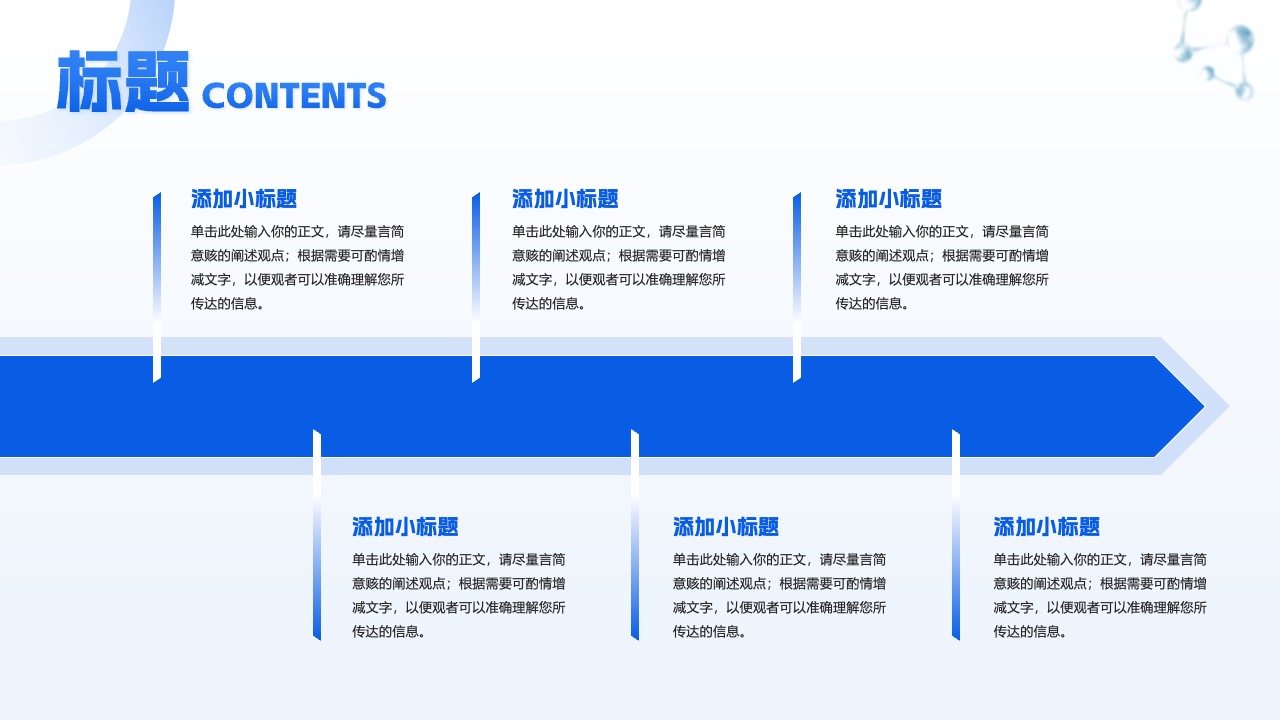 标题 CONTENTS

添加小标题
单击此处输入你的正文，请尽量言简意赅的阐述观点；根据需要可酌情增减文字，以便观者可以准确理解您所传达的信息。

添加小标题
单击此处输入你的正文，请尽量言简意赅的阐述观点；根据需要可酌情增减文字，以便观者可以准确理解您所传达的信息。

添加小标题
单击此处输入你的正文，请尽量言简意赅的阐述观点；根据需要可酌情增减文字，以便观者可以准确理解您所传达的信息。

添加小标题
单击此处输入你的正文，请尽量言简意赅的阐述观点；根据需要可酌情增减文字，以便观者可以准确理解您所传达的信息。

添加小标题
单击此处输入你的正文，请尽量言简意赅的阐述观点；根据需要可酌情增减文字，以便观者可以准确理解您所传达的信息。

添加小标题
单击此处输入你的正文，请尽量言简意赅的阐述观点；根据需要可酌情增减文字，以便观者可以准确理解您所传达的信息。